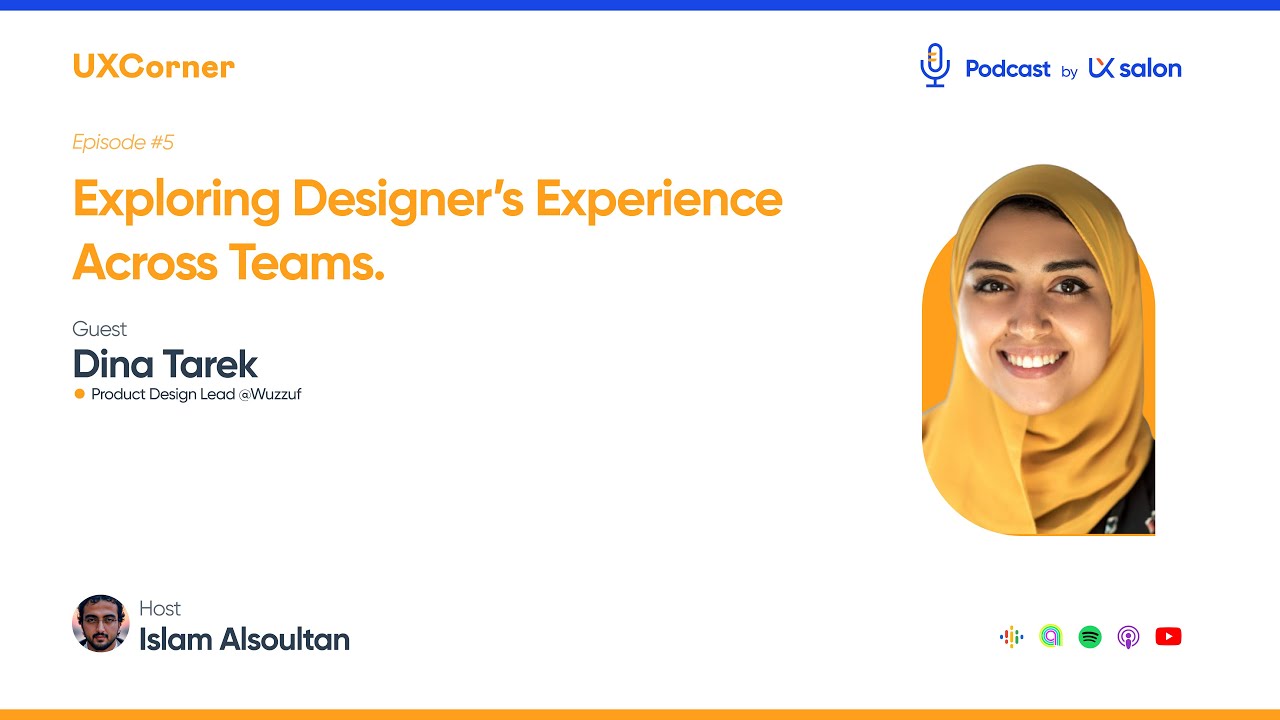 UXCorner

Podcast by UX salon

Episode #5

Exploring Designer's Experience Across Teams.

Guest
Dina Tarek
Product Design Lead @Wuzzuf

Host
Islam Alsoultan